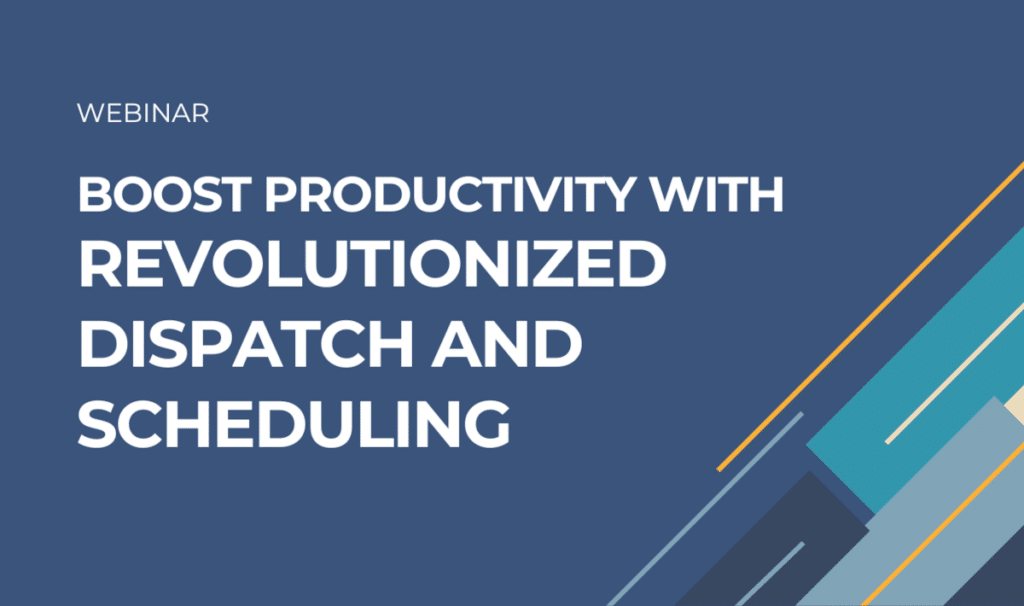 WEBINAR

BOOST PRODUCTIVITY WITH REVOLUTIONIZED DISPATCH AND SCHEDULING